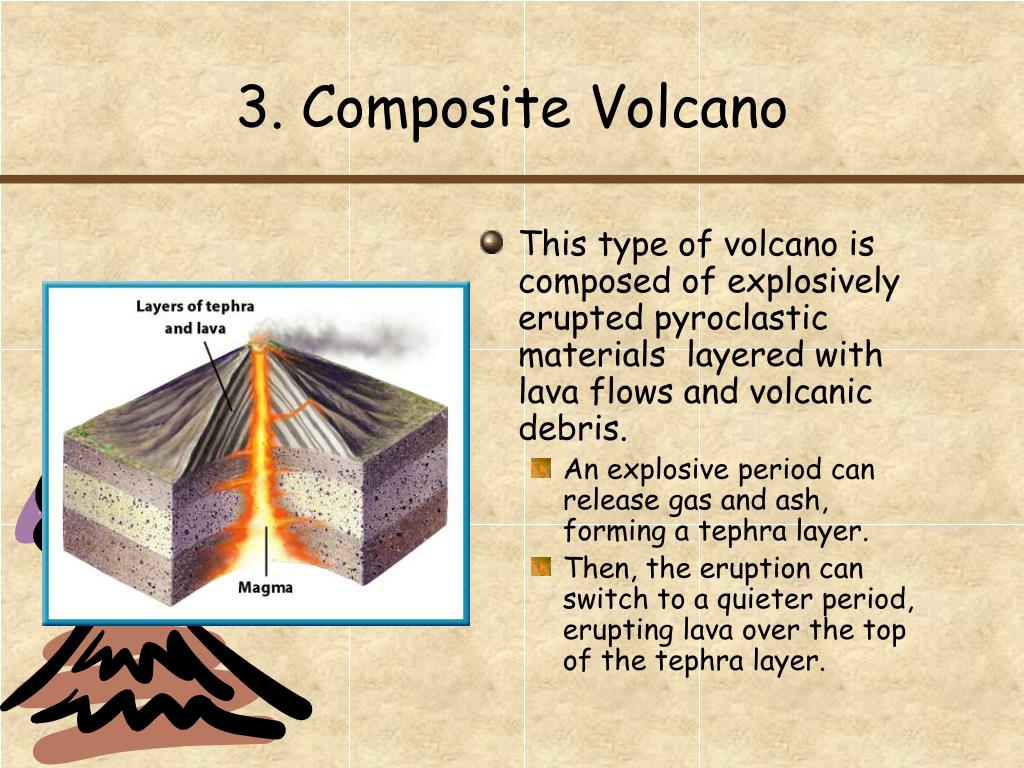 3. Composite Volcano

Layers of tephra and lava

Magma

This type of volcano is composed of explosively erupted pyroclastic materials layered with lava flows and volcanic debris.

An explosive period can release gas and ash, forming a tephra layer.

Then, the eruption can switch to a quieter period, erupting lava over the top of the tephra layer.